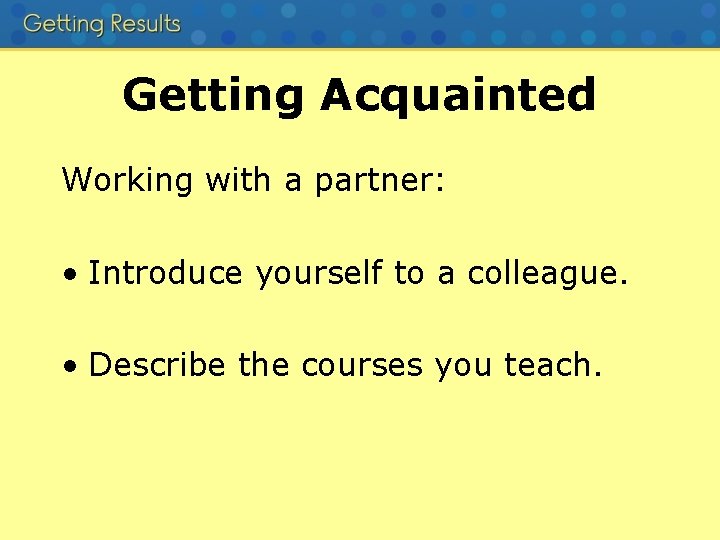 Getting Results

Getting Acquainted

Working with a partner:

• Introduce yourself to a colleague.

• Describe the courses you teach.